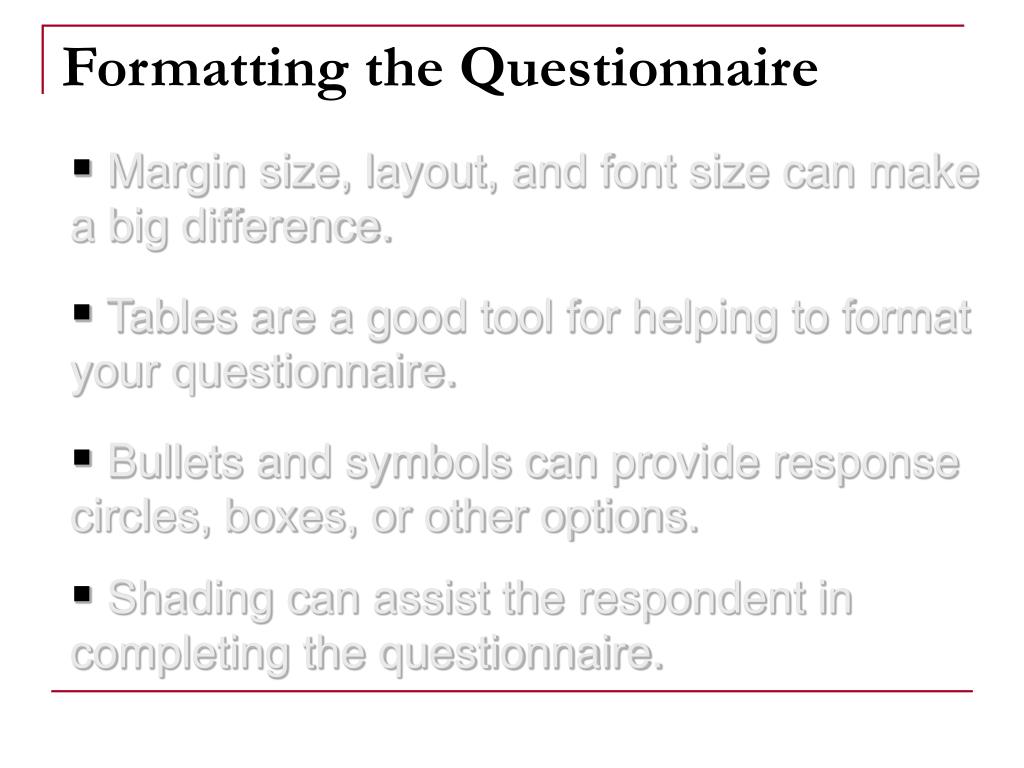 Formatting the Questionnaire

▪ Margin size, layout, and font size can make a big difference.

▪ Tables are a good tool for helping to format your questionnaire.

▪ Bullets and symbols can provide response circles, boxes, or other options.

▪ Shading can assist the respondent in completing the questionnaire.